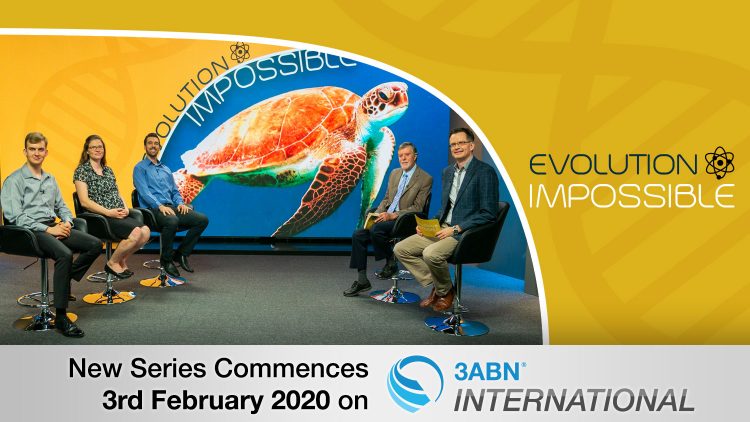 EVOLUTION IMPOSSIBLE

EVOLUTION IMPOSSIBLE

New Series Commences 3rd February 2020 on

3ABN® INTERNATIONAL